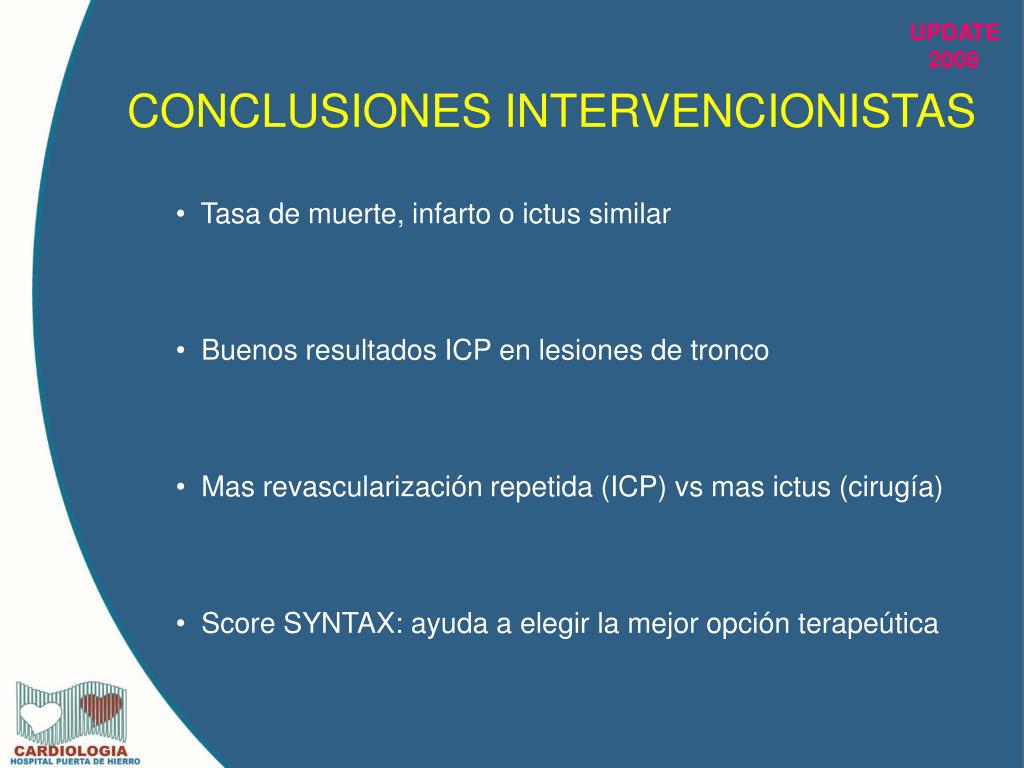 UPDATE
2008

CONCLUSIONES INTERVENCIONISTAS

• Tasa de muerte, infarto o ictus similar

• Buenos resultados ICP en lesiones de tronco

• Mas revascularización repetida (ICP) vs mas ictus (cirugía)

• Score SYNTAX: ayuda a elegir la mejor opción terapeútica

CARDIOLOGIA
HOSPITAL PUERTA DE HIERRO